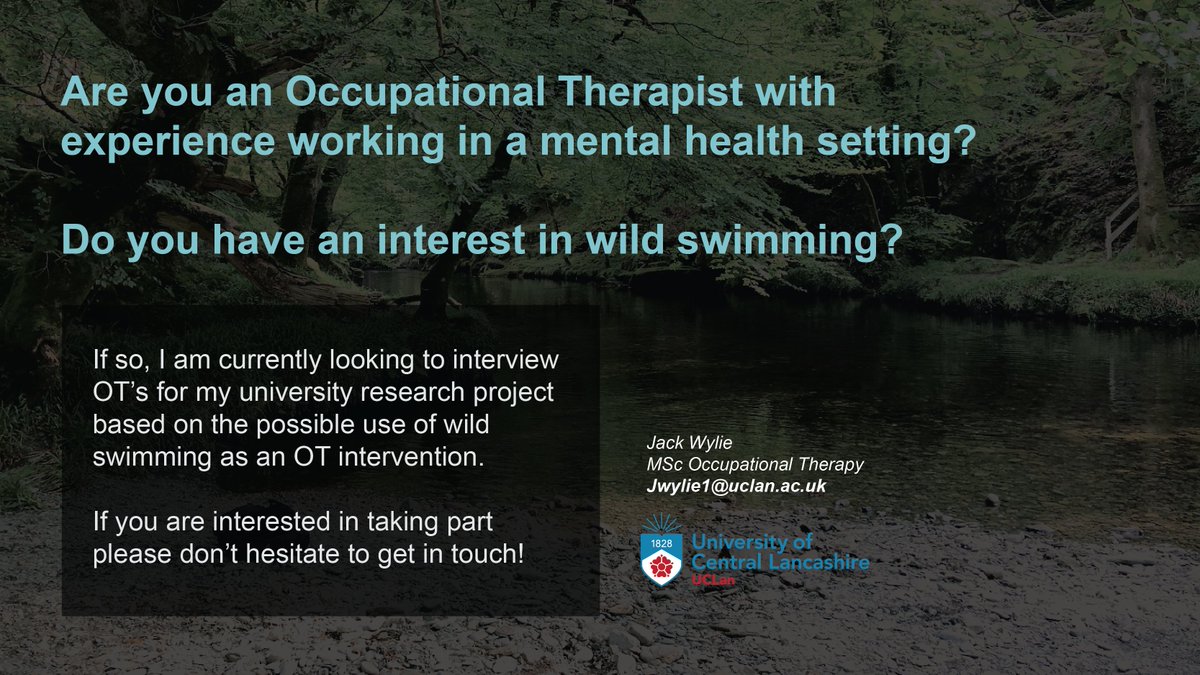 Are you an Occupational Therapist with experience working in a mental health setting?

Do you have an interest in wild swimming?

If so, I am currently looking to interview OT's for my university research project based on the possible use of wild swimming as an OT intervention.

If you are interested in taking part please don't hesitate to get in touch!

Jack Wylie
MSc Occupational Therapy
Jwylie1@uclan.ac.uk

1828
University of Central Lancashire
UCLan